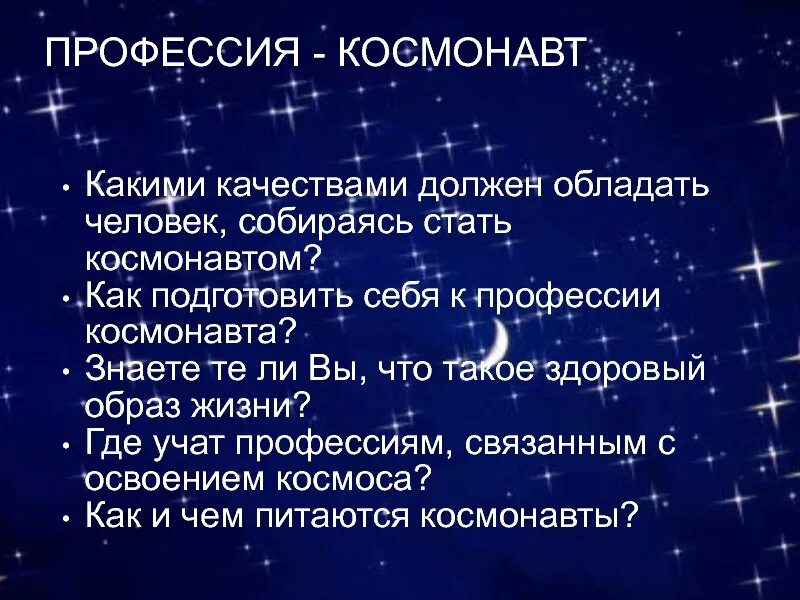 ПРОФЕССИЯ - КОСМОНАВТ

• Какими качествами должен обладать человек, собираясь стать космонавтом?
• Как подготовить себя к профессии космонавта?
• Знаете те ли Вы, что такое здоровый образ жизни?
• Где учат профессиям, связанным с освоением космоса?
• Как и чем питаются космонавты?